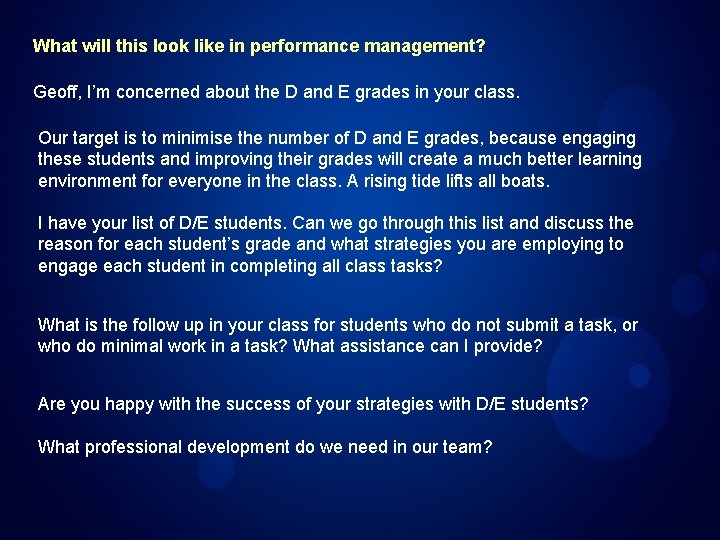 What will this look like in performance management?

Geoff, I'm concerned about the D and E grades in your class.

Our target is to minimise the number of D and E grades, because engaging these students and improving their grades will create a much better learning environment for everyone in the class. A rising tide lifts all boats.

I have your list of D/E students. Can we go through this list and discuss the reason for each student's grade and what strategies you are employing to engage each student in completing all class tasks?

What is the follow up in your class for students who do not submit a task, or who do minimal work in a task? What assistance can I provide?

Are you happy with the success of your strategies with D/E students?

What professional development do we need in our team?